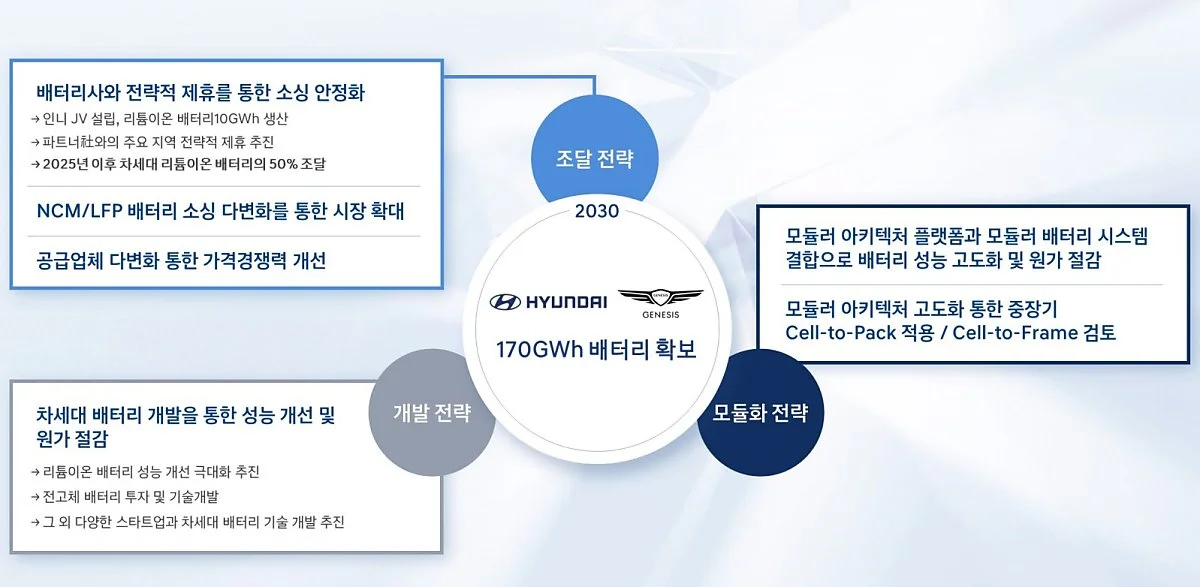 배터리사와 전략적 제휴를 통한 소싱 안정화
→ 인니 JV 설립, 리튬이온 배터리10GWh 생산
→ 파트너社와의 주요 지역 전략적 제휴 추진
→ 2025년 이후 차세대 리튬이온 배터리의 50% 조달

NCM/LFP 배터리 소싱 다변화를 통한 시장 확대

공급업체 다변화 통한 가격경쟁력 개선

조달 전략

2030

HYUNDAI

GENESIS

170GWh 배터리 확보

모듈러 아키텍처 플랫폼과 모듈러 배터리 시스템 결합으로 배터리 성능 고도화 및 원가 절감

모듈러 아키텍처 고도화 통한 중장기 Cell-to-Pack 적용 / Cell-to-Frame 검토

개발 전략

모듈화 전략

차세대 배터리 개발을 통한 성능 개선 및 원가 절감
→ 리튬이온 배터리 성능 개선 극대화 추진
→ 전고체 배터리 투자 및 기술개발
→ 그 외 다양한 스타트업과 차세대 배터리 기술 개발 추진